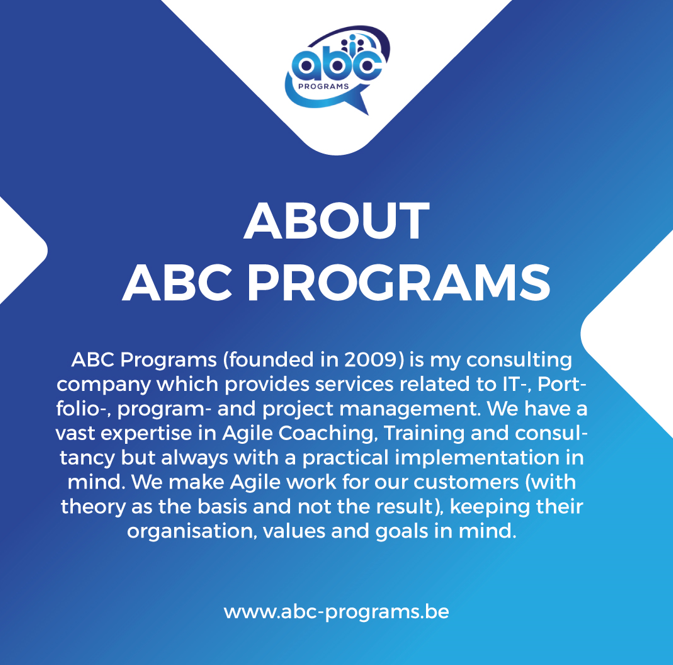 abc
PROGRAMS

ABOUT
ABC PROGRAMS

ABC Programs (founded in 2009) is my consulting company which provides services related to IT-, Portfolio-, program- and project management. We have a vast expertise in Agile Coaching, Training and consultancy but always with a practical implementation in mind. We make Agile work for our customers (with theory as the basis and not the result), keeping their organisation, values and goals in mind.

www.abc-programs.be